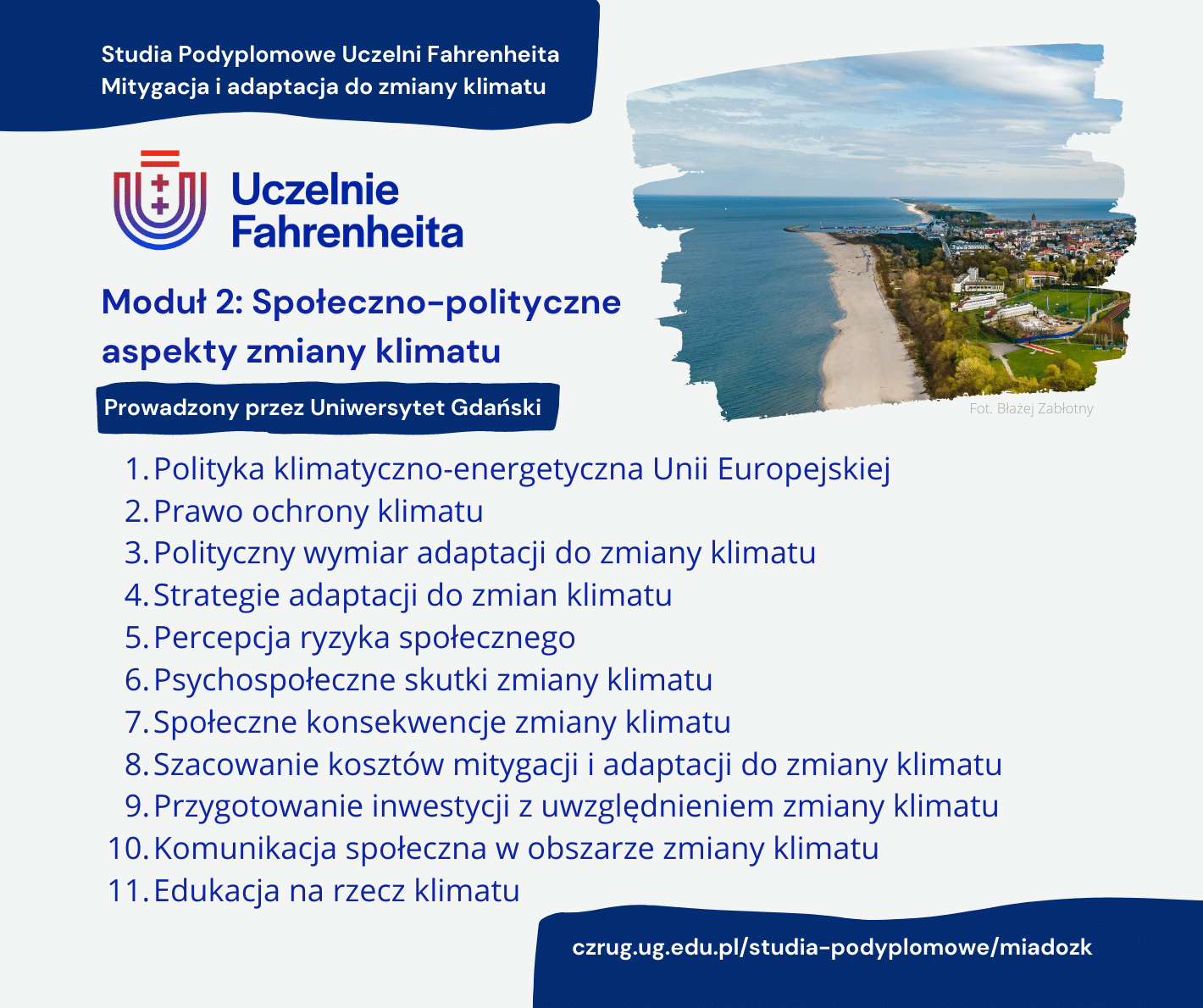 Studia Podyplomowe Uczelni Fahrenheita
Mitygacja i adaptacja do zmiany klimatu

Uczelnie Fahrenheita

Moduł 2: Społeczno-polityczne aspekty zmiany klimatu

Prowadzony przez Uniwersytet Gdański

Fot. Błazej Zabłotny

1. Polityka klimatyczno-energetyczna Unii Europejskiej
2. Prawo ochrony klimatu
3. Polityczny wymiar adaptacji do zmiany klimatu
4. Strategie adaptacji do zmian klimatu
5. Percepcja ryzyka społecznego
6. Psychospołeczne skutki zmiany klimatu
7. Społeczne konsekwencje zmiany klimatu
8. Szacowanie kosztów mitygacji i adaptacji do zmiany klimatu
9. Przygotowanie inwestycji z uwzględnieniem zmiany klimatu
10. Komunikacja społeczna w obszarze zmiany klimatu
11. Edukacja na rzecz klimatu

czrug.ug.edu.pl/studia-podyplomowe/miadozk